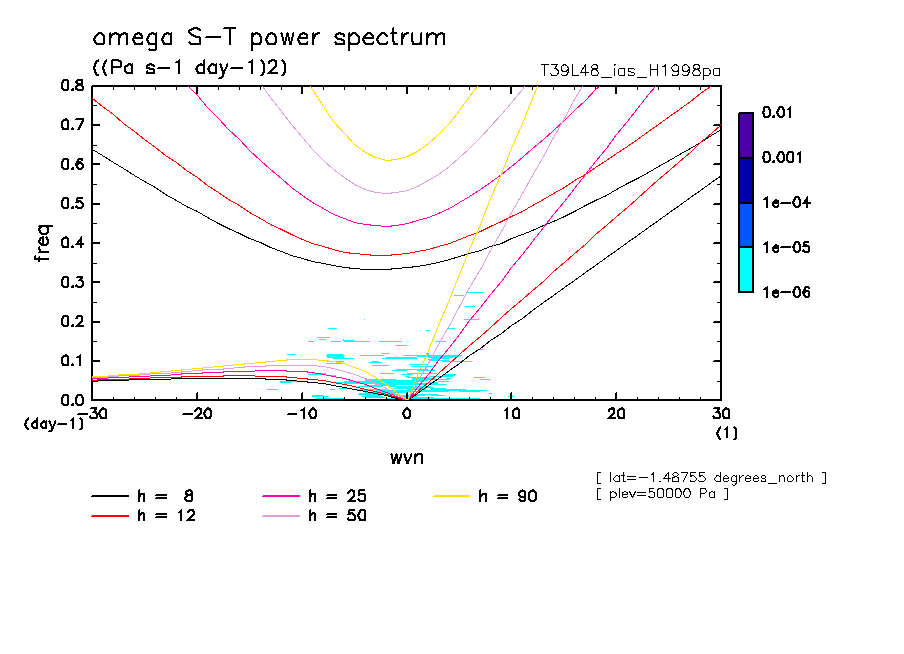 omega S-T power spectrum
((Pa s-1 day-1)2)
T39L48_ias_H1998pa

0.8
0.7
0.6
0.5
0.4
0.3
0.2
0.1
0.0
freq
(day-1)

-30
-20
-10
0
10
20
30
(1)
wvn

0.01
0.001
1e-04
1e-05
1e-06

[ lat=-1.48755 degrees_north ]
[ plev=50000 Pa ]

h = 8
h = 12
h = 25
h = 50
h = 90